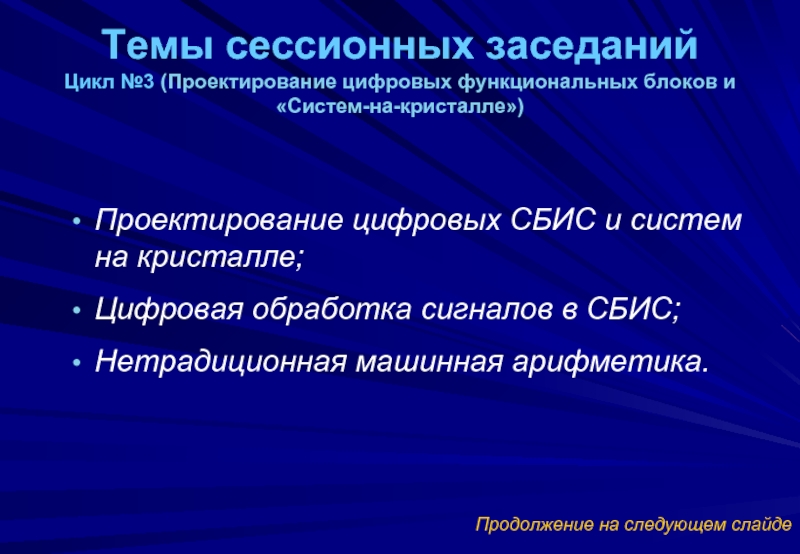 Темы сессионных заседаний
Цикл №3 (Проектирование цифровых функциональных блоков и «Систем-на-кристалле»)

• Проектирование цифровых СБИС и систем на кристалле;
• Цифровая обработка сигналов в СБИС;
• Нетрадиционная машинная арифметика.

Продолжение на следующем слайде